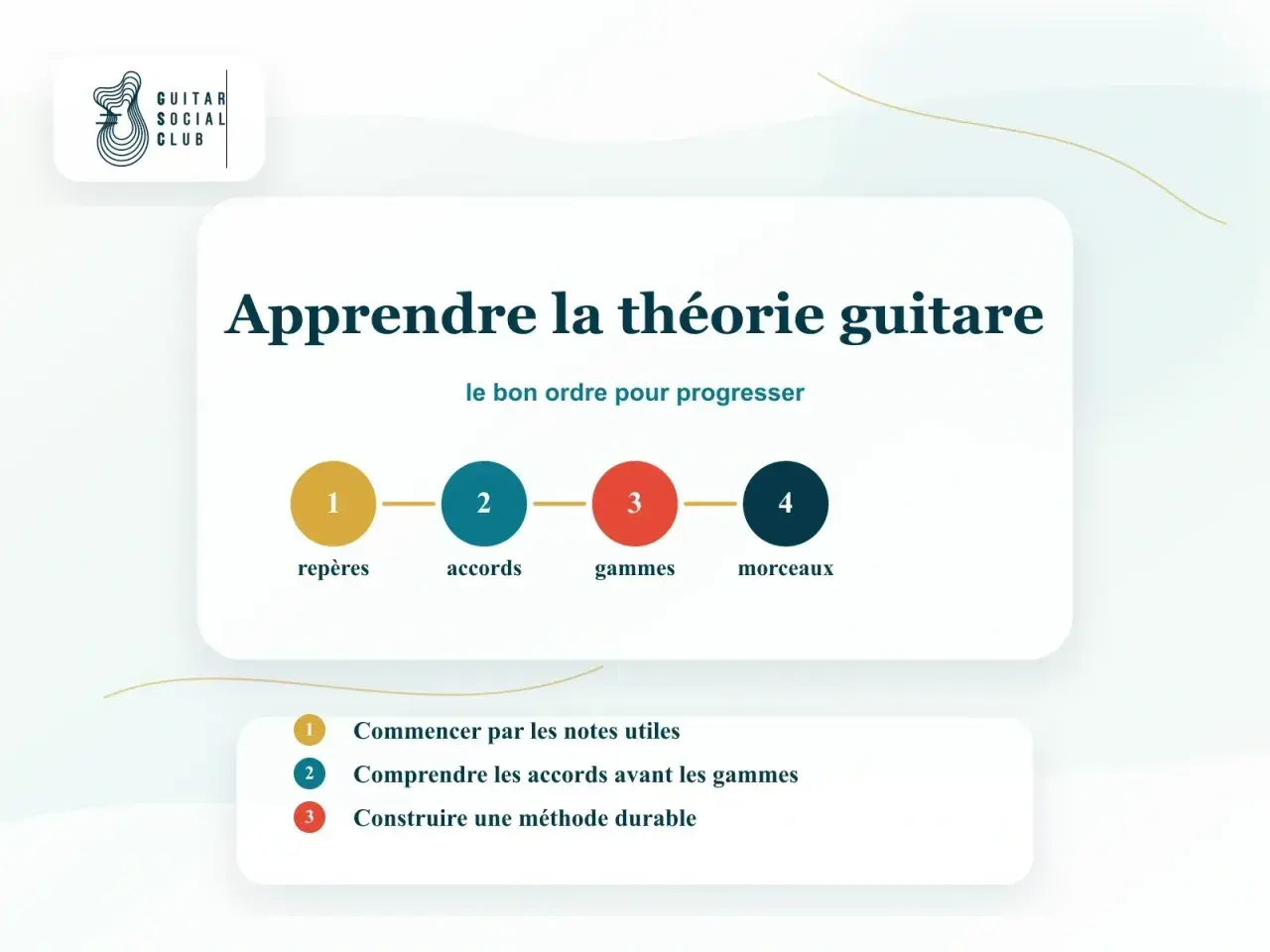 GUITAR SOCIAL CLUB

Apprendre la théorie guitare

le bon ordre pour progresser

1 repères
2 accords
3 gammes
4 morceaux

1 Commencer par les notes utiles
2 Comprendre les accords avant les gammes
3 Construire une méthode durable